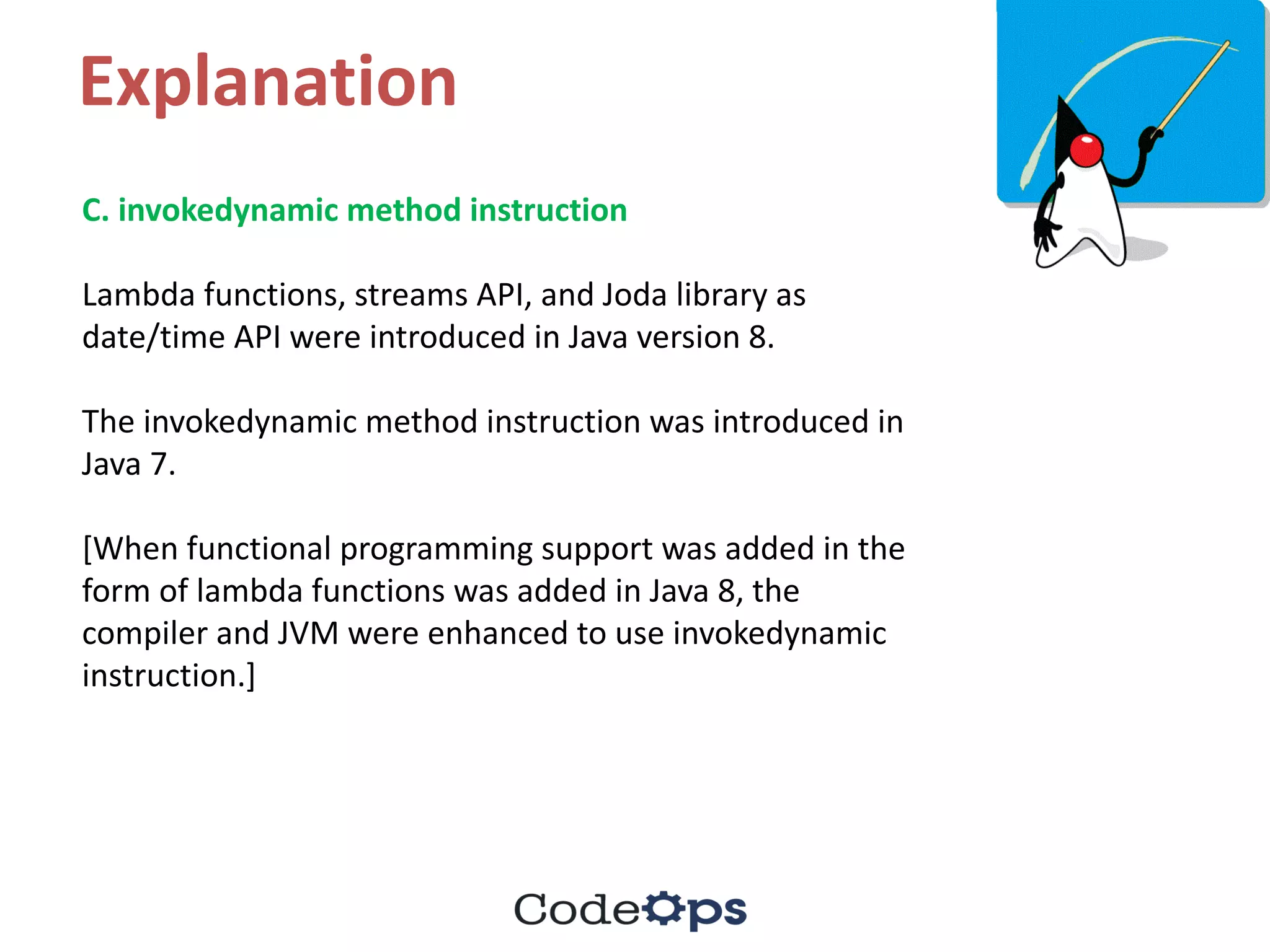 Explanation

C. invokedynamic method instruction

Lambda functions, streams API, and Joda library as date/time API were introduced in Java version 8.

The invokedynamic method instruction was introduced in Java 7.

[When functional programming support was added in the form of lambda functions was added in Java 8, the compiler and JVM were enhanced to use invokedynamic instruction.]

CodeOps